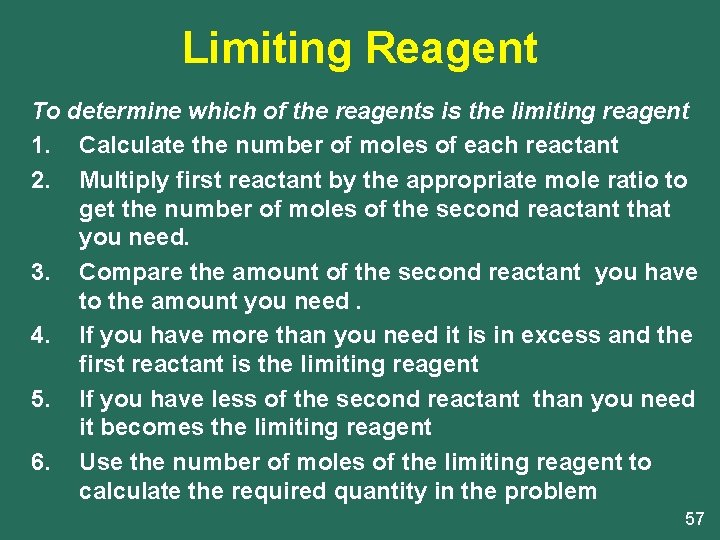 Limiting Reagent

To determine which of the reagents is the limiting reagent

1. Calculate the number of moles of each reactant
2. Multiply first reactant by the appropriate mole ratio to get the number of moles of the second reactant that you need.
3. Compare the amount of the second reactant you have to the amount you need .
4. If you have more than you need it is in excess and the first reactant is the limiting reagent
5. If you have less of the second reactant than you need it becomes the limiting reagent
6. Use the number of moles of the limiting reagent to calculate the required quantity in the problem

57